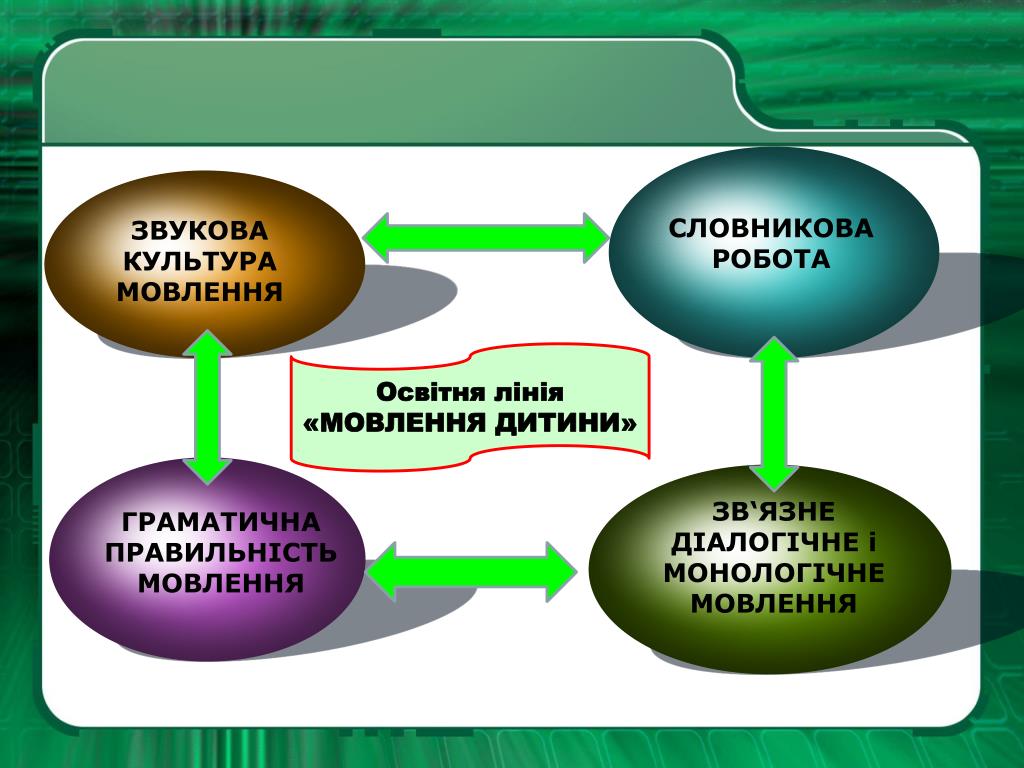 ЗВУКОВА КУЛЬТУРА МОВЛЕННЯ

СЛОВНИКОВА РОБОТА

Освітня лінія «МОВЛЕННЯ ДИТИНИ»

ГРАМАТИЧНА ПРАВИЛЬНІСТЬ МОВЛЕННЯ

ЗВ‘ЯЗНЕ ДІАЛОГІЧНЕ і МОНОЛОГІЧНЕ МОВЛЕННЯ